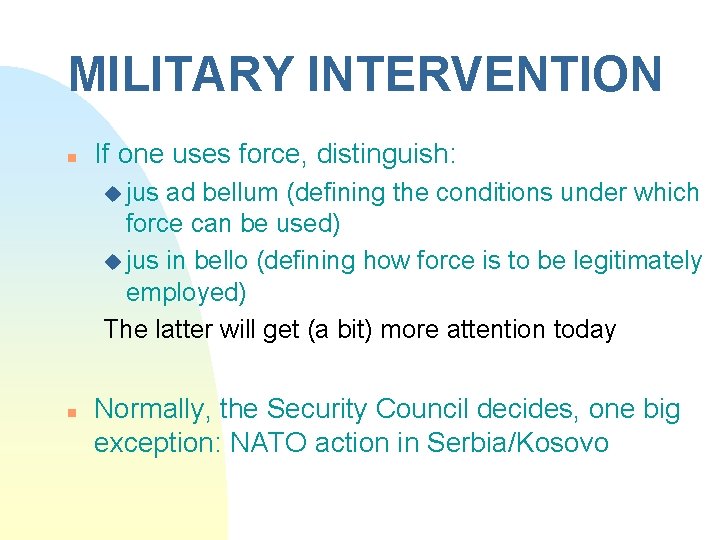 MILITARY INTERVENTION

If one uses force, distinguish:

jus ad bellum (defining the conditions under which force can be used)

jus in bello (defining how force is to be legitimately employed)

The latter will get (a bit) more attention today

Normally, the Security Council decides, one big exception: NATO action in Serbia/Kosovo